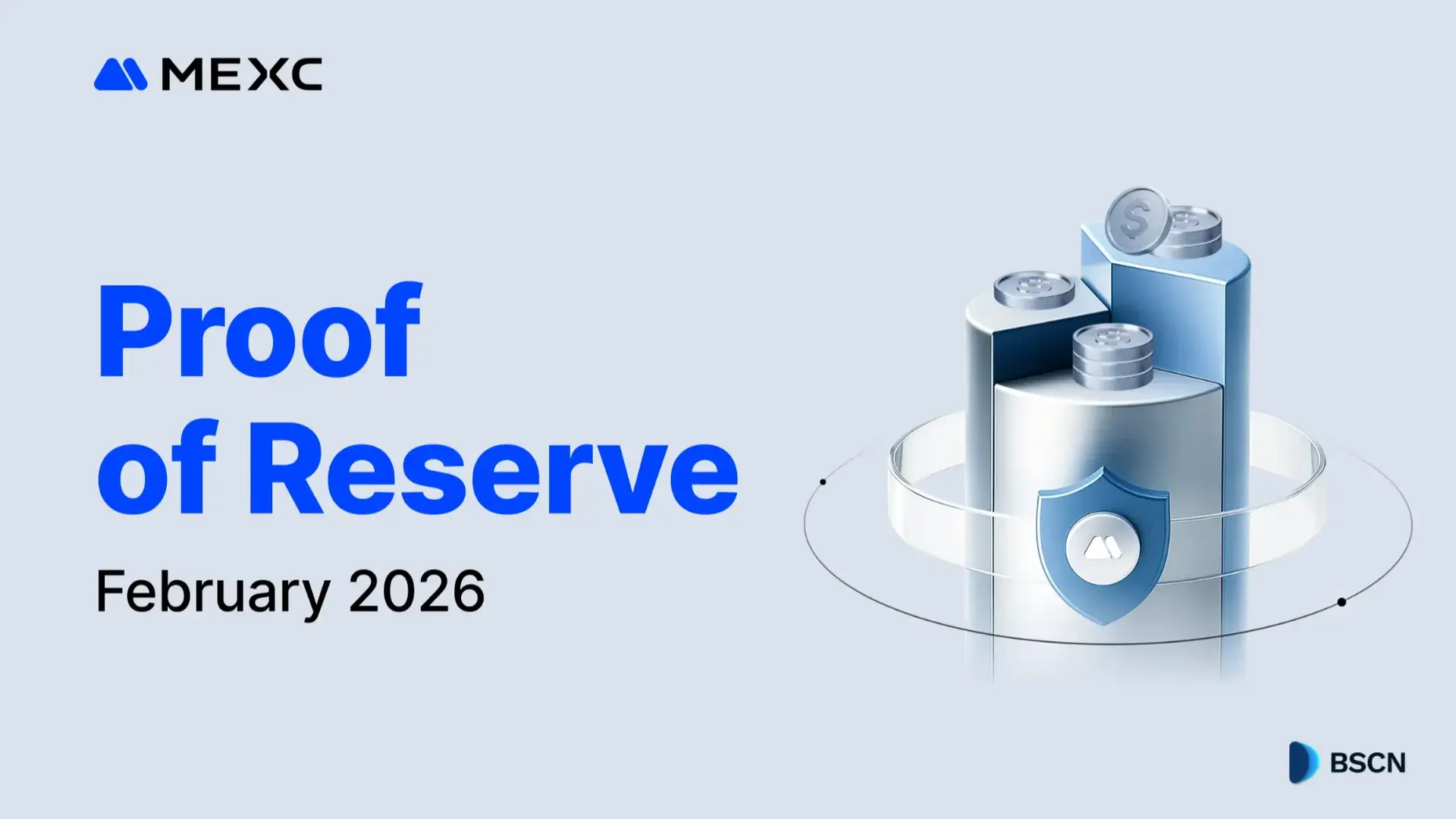 MEXC

Proof of Reserve

February 2026

BSCN